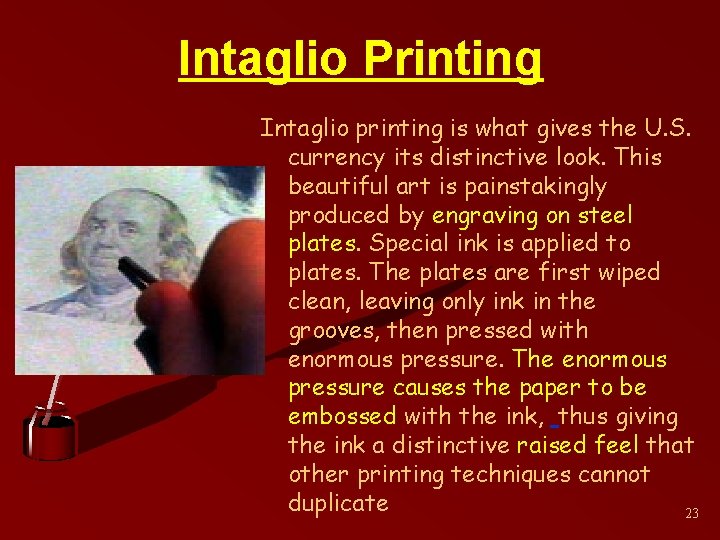 Intaglio Printing

Intaglio printing is what gives the U.S. currency its distinctive look. This beautiful art is painstakingly produced by engraving on steel plates. Special ink is applied to plates. The plates are first wiped clean, leaving only ink in the grooves, then pressed with enormous pressure. The enormous pressure causes the paper to be embossed with the ink, thus giving the ink a distinctive raised feel that other printing techniques cannot duplicate

23